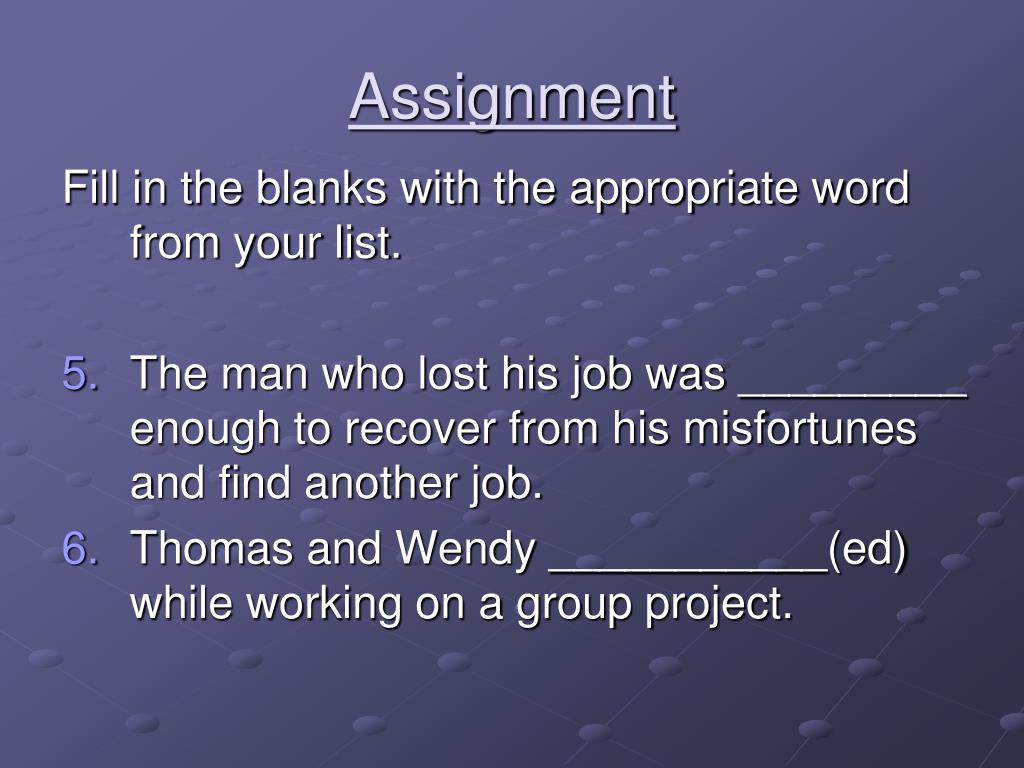 Assignment

Fill in the blanks with the appropriate word from your list.

5. The man who lost his job was _________ enough to recover from his misfortunes and find another job.
6. Thomas and Wendy ___________(ed) while working on a group project.